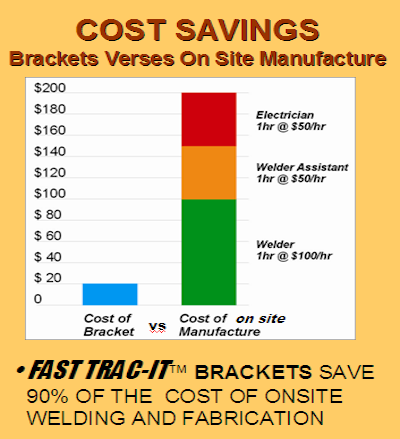 COST SAVINGS
Brackets Verses On Site Manufacture

$200
$180
$160
$140
$120
$100
$ 80
$ 60
$ 40
$ 20
0

Electrician
1hr @ $50/hr

Welder Assistant
1hr @ $50/hr

Welder
1hr @ $100/hr

Cost of Bracket vs Cost of on site Manufacture

• FAST TRAC-IT™ BRACKETS SAVE 90% OF THE COST OF ONSITE WELDING AND FABRICATION